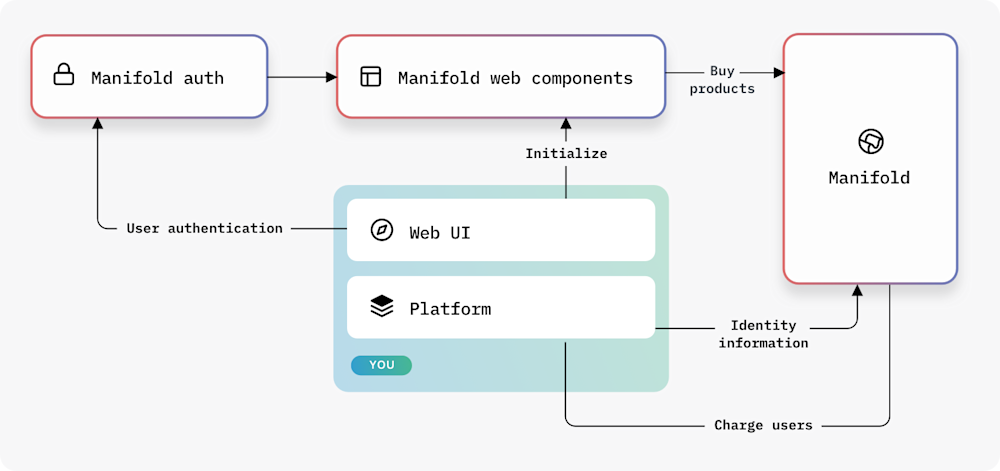 Manifold auth

Manifold web components

Buy products

Manifold

Initialize

User authentication

Web UI

Platform

YOU

Identity information

Charge users